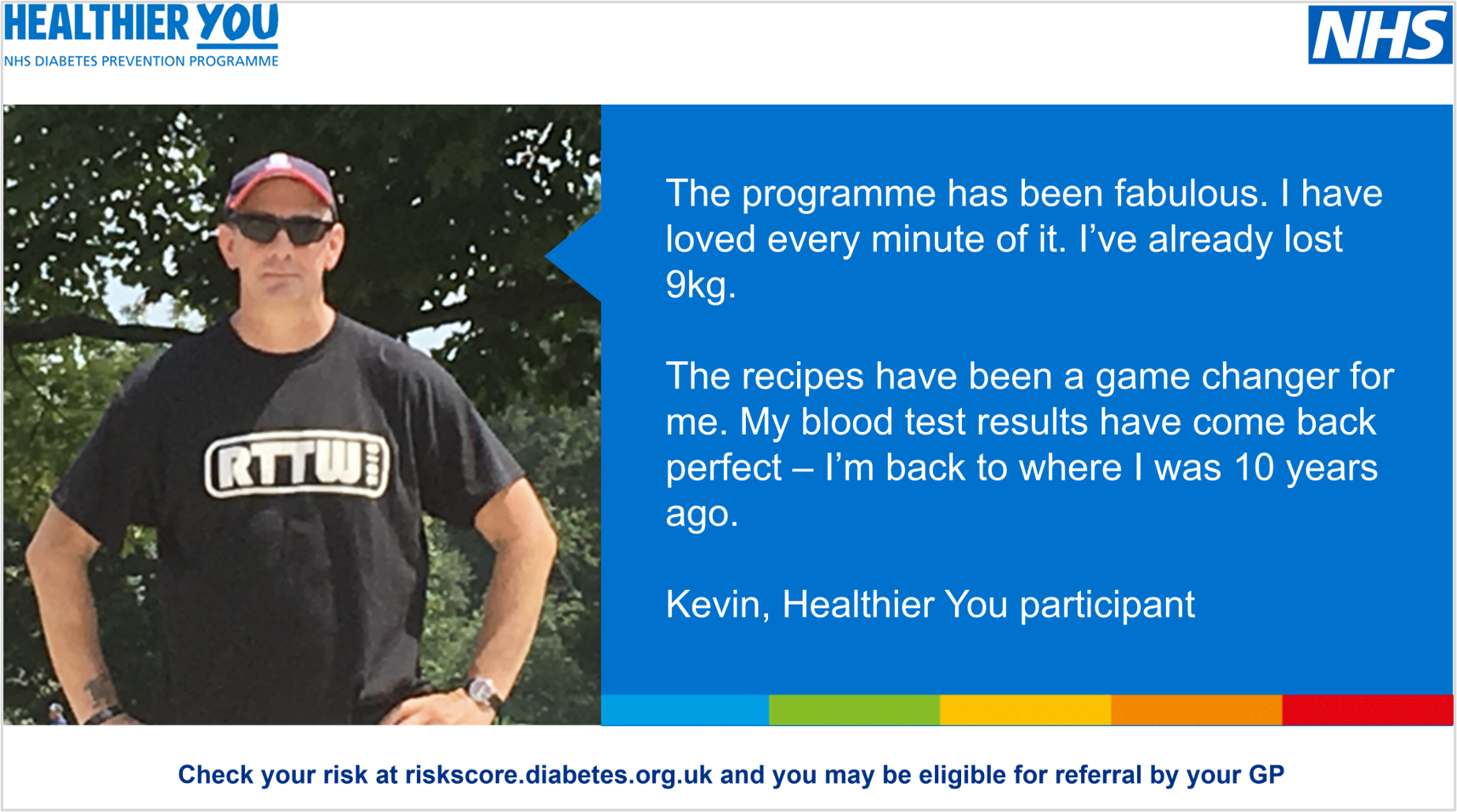 HEALTHIER YOU
NHS DIABETES PREVENTION PROGRAMME

NHS

RTTW

The programme has been fabulous. I have loved every minute of it. I've already lost 9kg.

The recipes have been a game changer for me. My blood test results have come back perfect – I'm back to where I was 10 years ago.

Kevin, Healthier You participant

Check your risk at riskscore.diabetes.org.uk and you may be eligible for referral by your GP